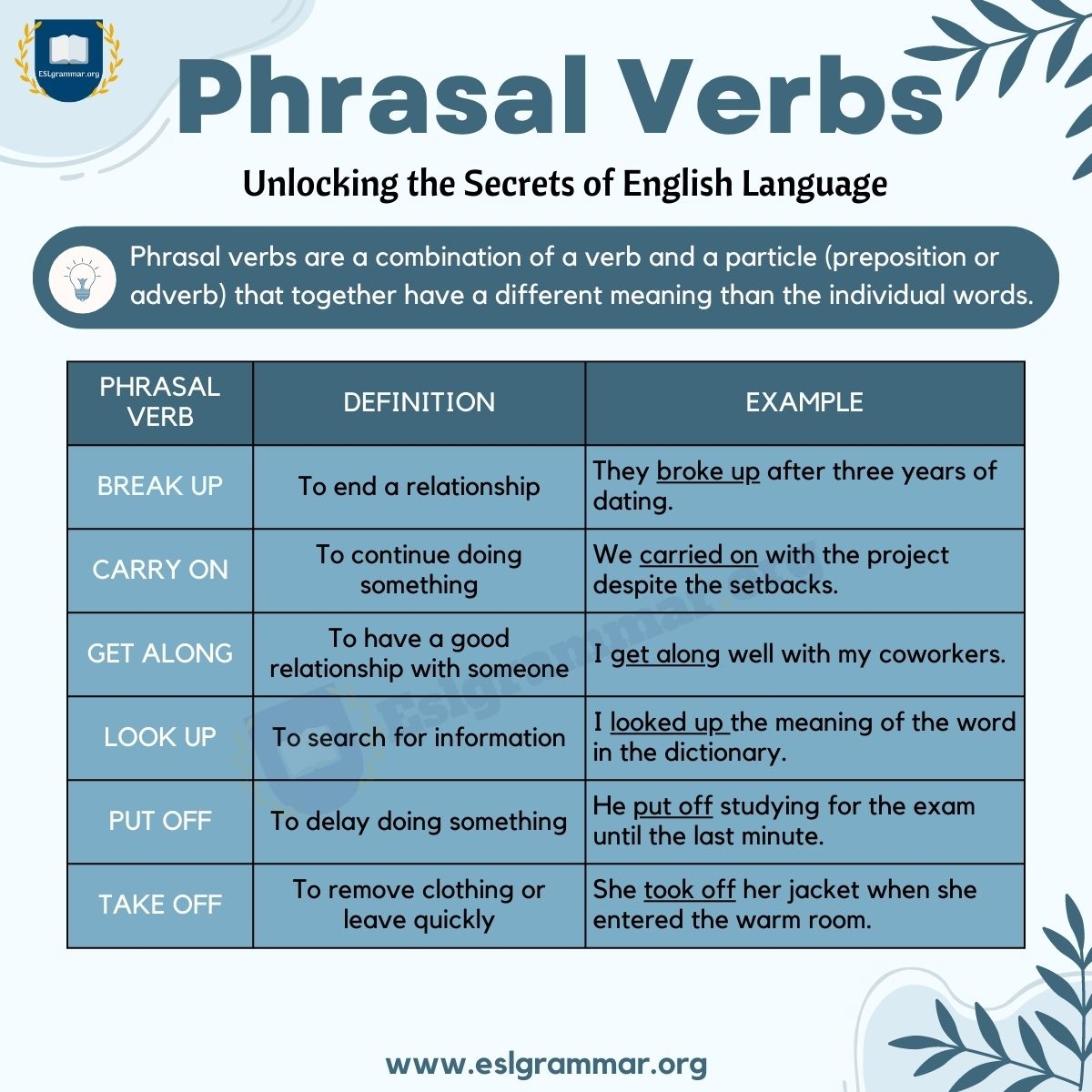 ESLgrammar.org

Phrasal Verbs

Unlocking the Secrets of English Language

Phrasal verbs are a combination of a verb and a particle (preposition or adverb) that together have a different meaning than the individual words.

| PHRASAL VERB | DEFINITION | EXAMPLE |
|---|---|---|
| BREAK UP | To end a relationship | They broke up after three years of dating. |
| CARRY ON | To continue doing something | We carried on with the project despite the setbacks. |
| GET ALONG | To have a good relationship with someone | I get along well with my coworkers. |
| LOOK UP | To search for information | I looked up the meaning of the word in the dictionary. |
| PUT OFF | To delay doing something | He put off studying for the exam until the last minute. |
| TAKE OFF | To remove clothing or leave quickly | She took off her jacket when she entered the warm room. |

Eslgrammar.org

www.eslgrammar.org